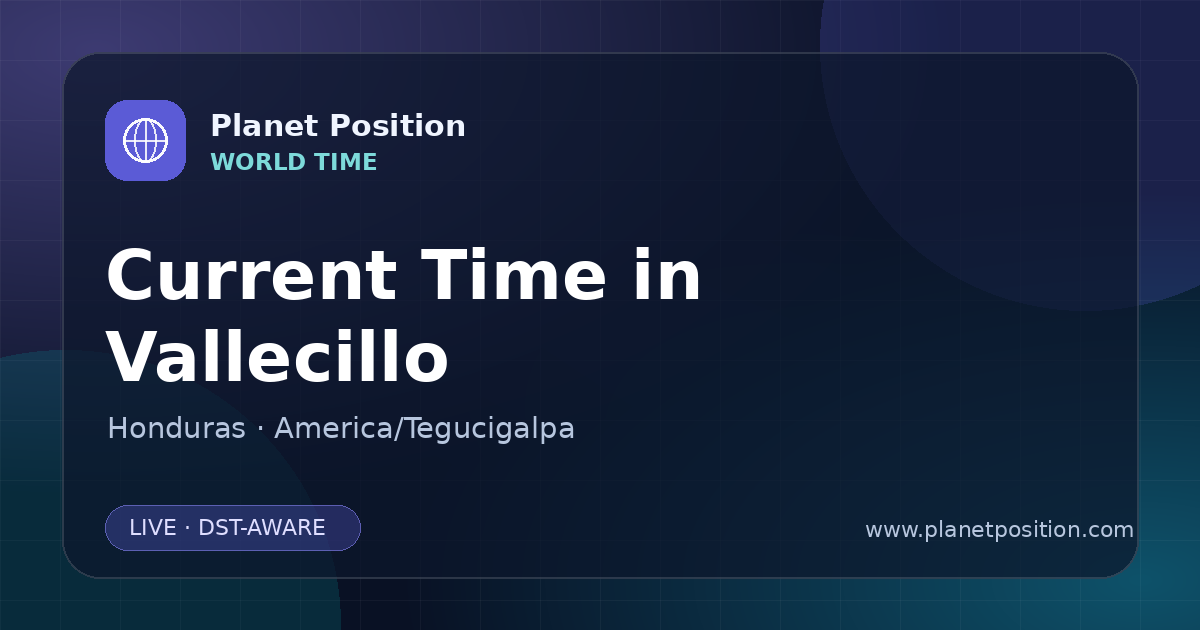 Planet Position
WORLD TIME

Current Time in Vallecillo

Honduras · America/Tegucigalpa

LIVE · DST-AWARE

www.planetposition.com